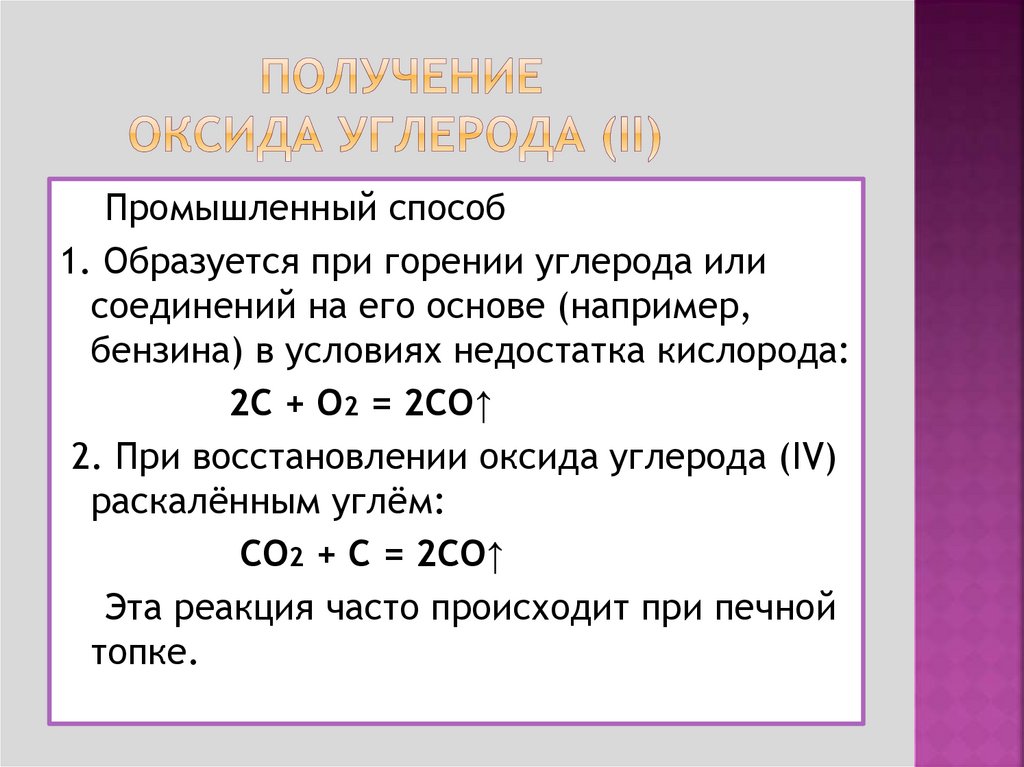 ПОЛУЧЕНИЕ
ОКСИДА УГЛЕРОДА (II)

Промышленный способ

1. Образуется при горении углерода или соединений на его основе (например, бензина) в условиях недостатка кислорода:

$2C + O_2 = 2CO\uparrow$

2. При восстановлении оксида углерода (IV) раскалённым углём:

$CO_2 + C = 2CO\uparrow$

Эта реакция часто происходит при печной топке.